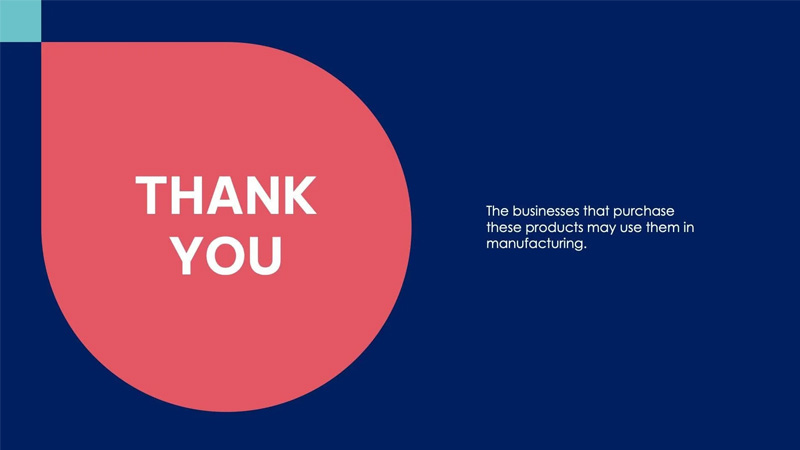 THANK YOU

The businesses that purchase these products may use them in manufacturing.